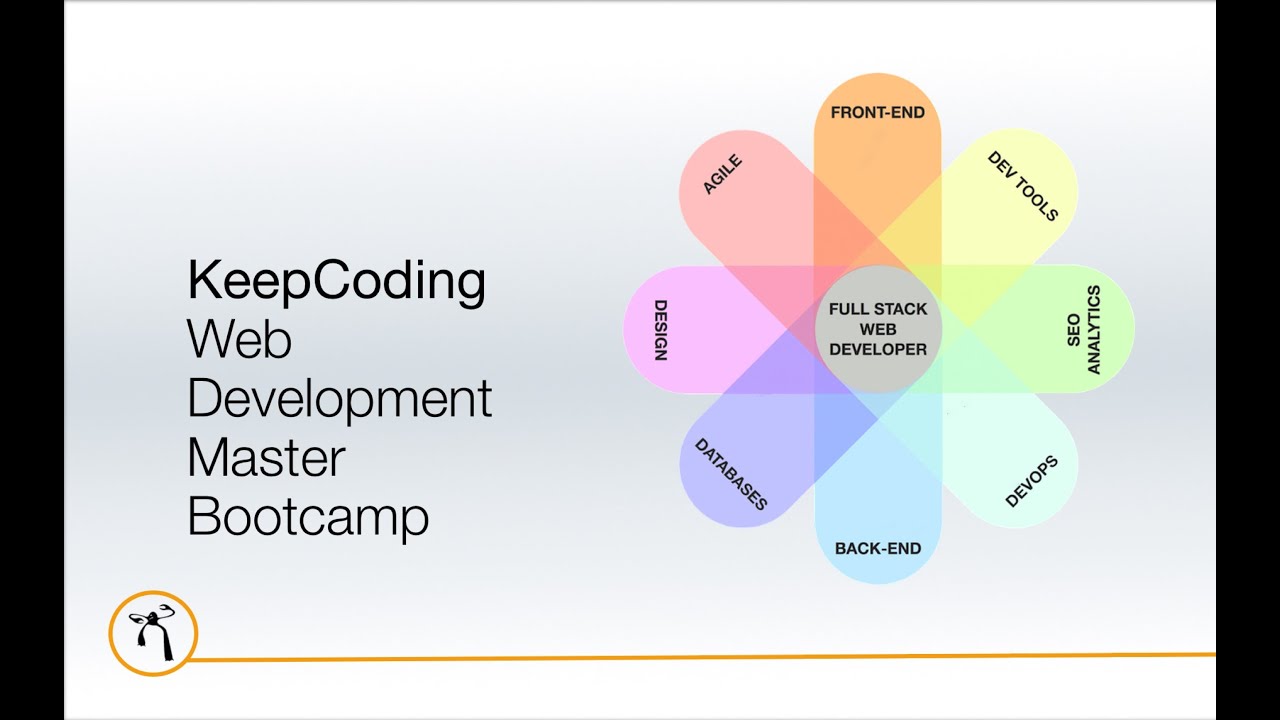 KeepCoding
Web
Development
Master
Bootcamp

FRONT-END
DEV TOOLS
SEO ANALYTICS
DEVOPS
BACK-END
DATABASES
DESIGN
AGILE
FULL STACK WEB DEVELOPER